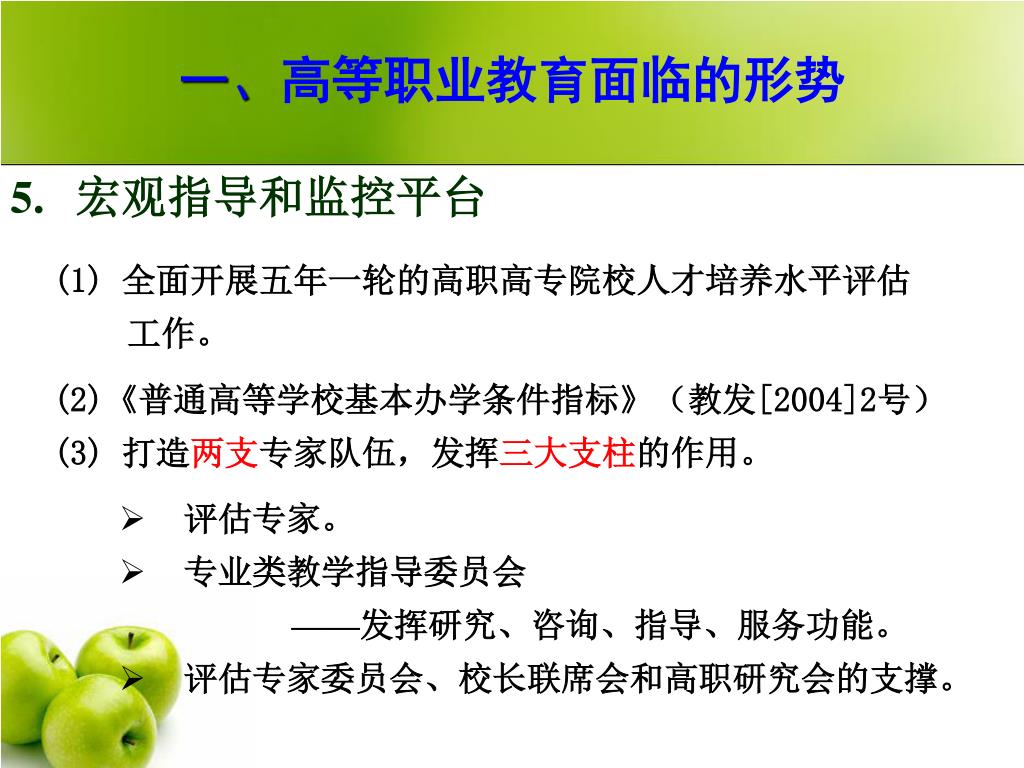 一、高等职业教育面临的形势

5. 宏观指导和监控平台

⑴ 全面开展五年一轮的高职高专院校人才培养水平评估工作。

⑵《普通高等学校基本办学条件指标》（教发[2004]2号）

⑶ 打造两支专家队伍，发挥三大支柱的作用。

➢ 评估专家。

➢ 专业类教学指导委员会

——发挥研究、咨询、指导、服务功能。

➢ 评估专家委员会、校长联席会和高职研究会的支撑。